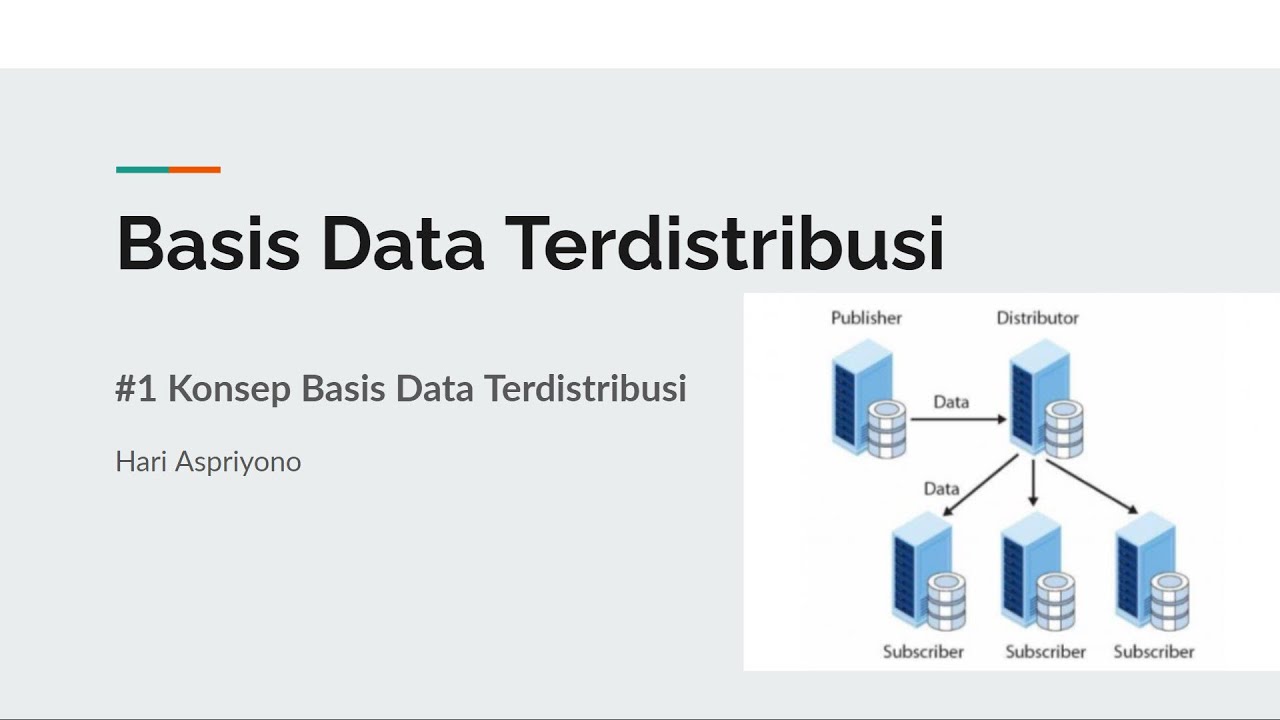 Basis Data Terdistribusi

#1 Konsep Basis Data Terdistribusi

Hari Aspriyono

Publisher
Distributor
Data
Data
Subscriber
Subscriber
Subscriber